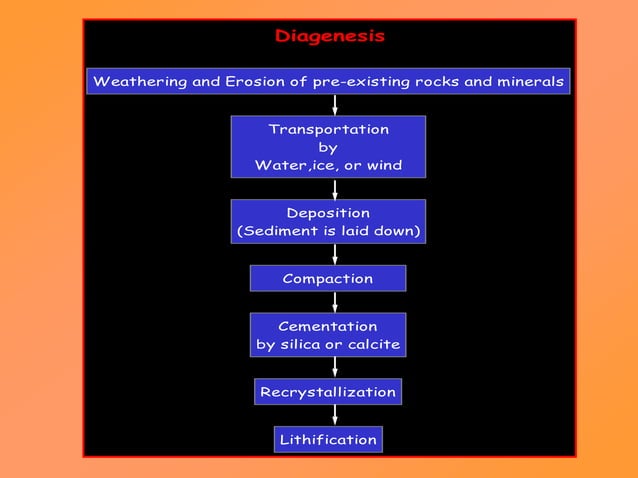 Diagenesis

Weathering and Erosion of pre-existing rocks and minerals

Transportation
by
Water,ice, or wind

Deposition
(Sediment is laid down)

Compaction

Cementation
by silica or calcite

Recrystallization

Lithification